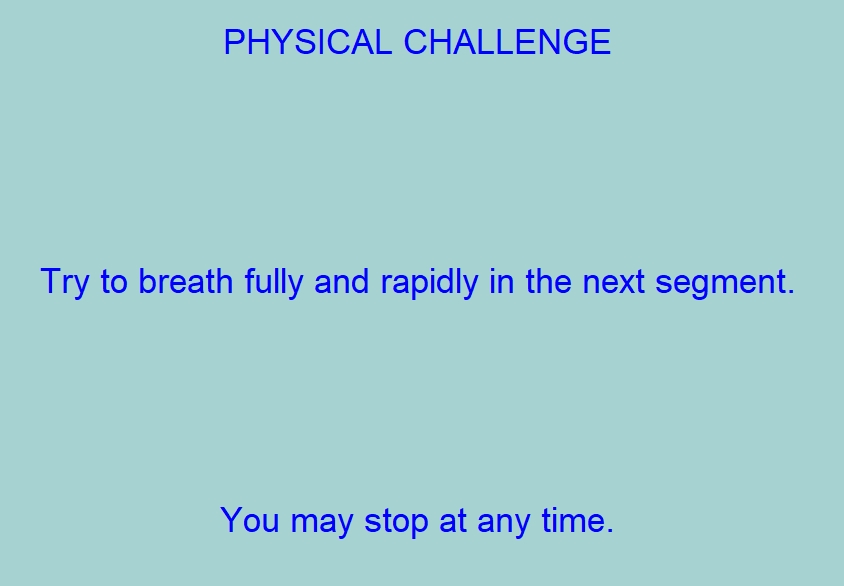 PHYSICAL CHALLENGE

Try to breath fully and rapidly in the next segment.

You may stop at any time.